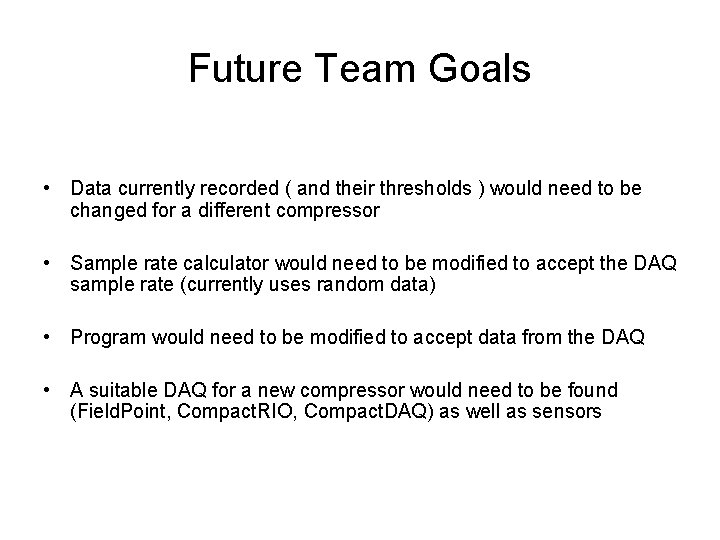 Future Team Goals

• Data currently recorded ( and their thresholds ) would need to be changed for a different compressor

• Sample rate calculator would need to be modified to accept the DAQ sample rate (currently uses random data)

• Program would need to be modified to accept data from the DAQ

• A suitable DAQ for a new compressor would need to be found (FieldPoint, CompactRIO, CompactDAQ) as well as sensors